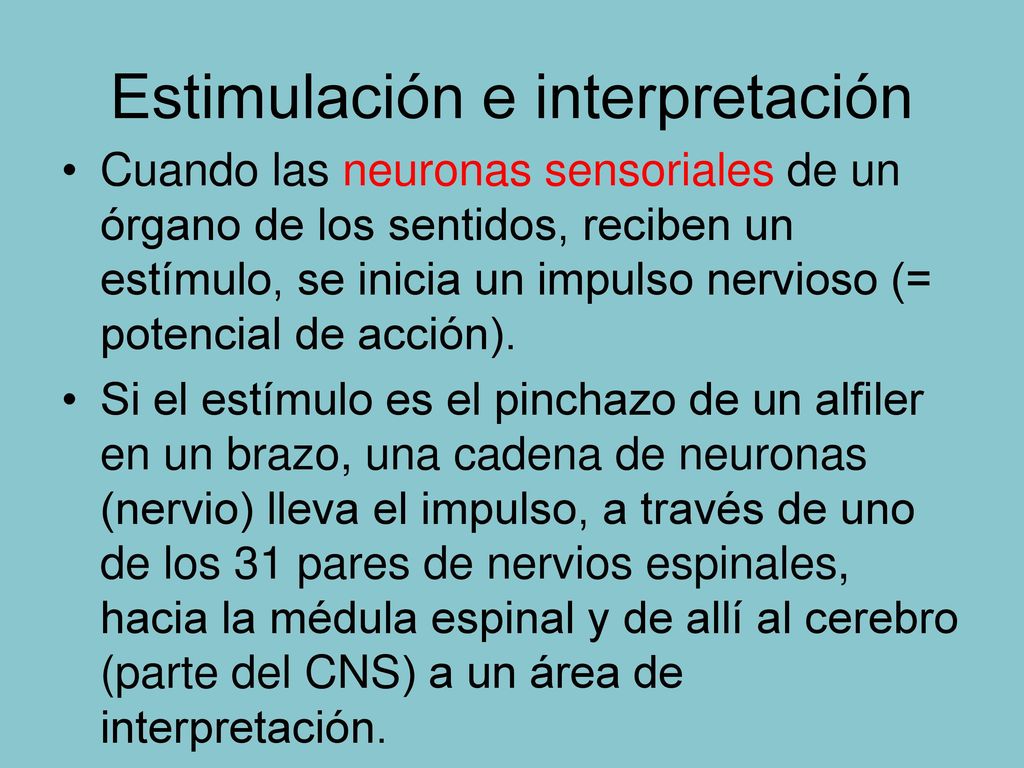 Estimulación e interpretación

• Cuando las neuronas sensoriales de un órgano de los sentidos, reciben un estímulo, se inicia un impulso nervioso (= potencial de acción).

• Si el estímulo es el pinchazo de un alfiler en un brazo, una cadena de neuronas (nervio) lleva el impulso, a través de uno de los 31 pares de nervios espinales, hacia la médula espinal y de allí al cerebro (parte del CNS) a un área de interpretación.